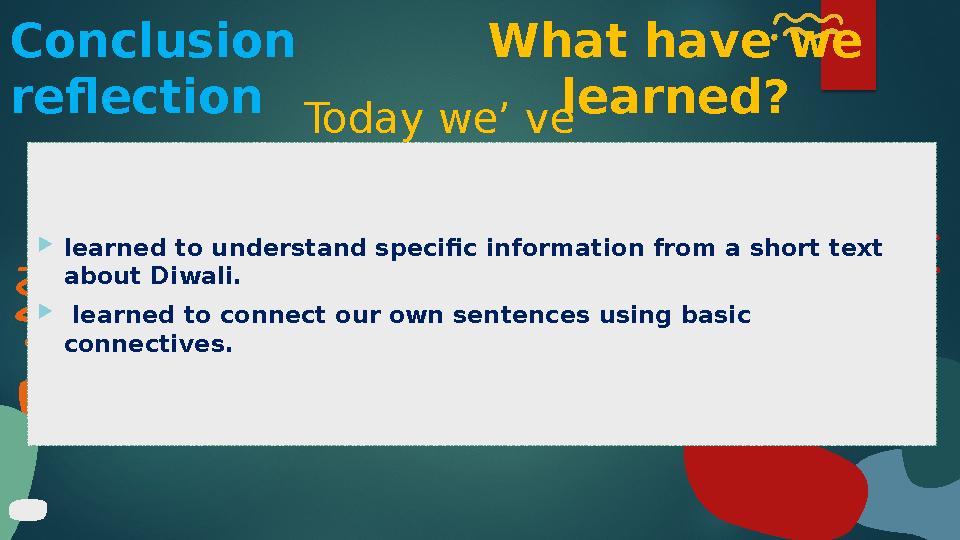 Conclusion reflection

What have we learned?

Today we’ ve

learned to understand specific information from a short text about Diwali.

learned to connect our own sentences using basic connectives.